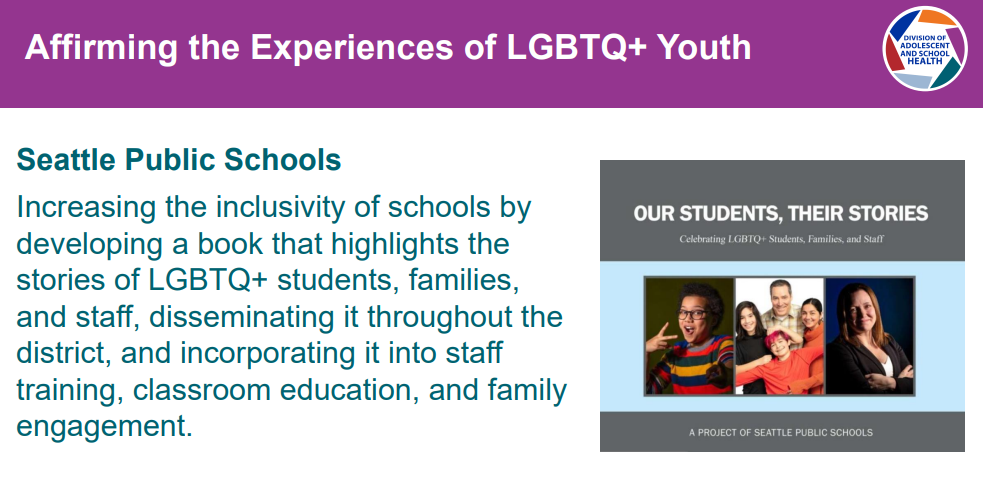 Affirming the Experiences of LGBTQ+ Youth

DIVISION OF ADOLESCENT AND SCHOOL HEALTH

Seattle Public Schools

Increasing the inclusivity of schools by developing a book that highlights the stories of LGBTQ+ students, families, and staff, disseminating it throughout the district, and incorporating it into staff training, classroom education, and family engagement.

OUR STUDENTS, THEIR STORIES

Celebrating LGBTQ+ Students, Families, and Staff

A PROJECT OF SEATTLE PUBLIC SCHOOLS